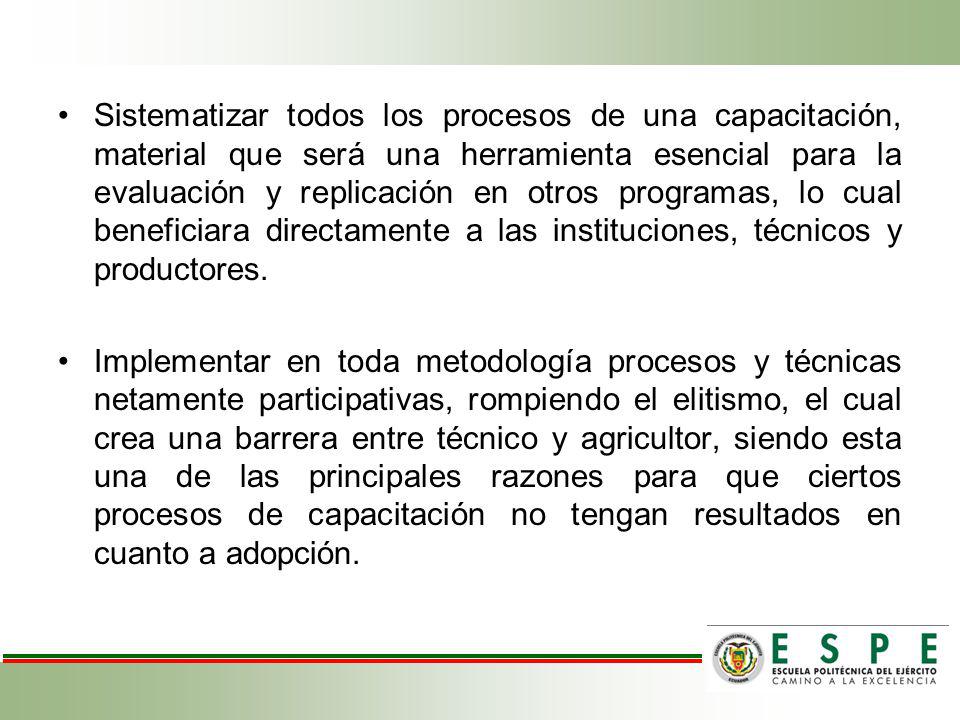 • Sistematizar todos los procesos de una capacitación, material que será una herramienta esencial para la evaluación y replicación en otros programas, lo cual beneficiara directamente a las instituciones, técnicos y productores.

• Implementar en toda metodología procesos y técnicas netamente participativas, rompiendo el elitismo, el cual crea una barrera entre técnico y agricultor, siendo esta una de las principales razones para que ciertos procesos de capacitación no tengan resultados en cuanto a adopción.

ESPE
ESCUELA POLITÉCNICA DEL EJÉRCITO
CAMINO A LA EXCELENCIA